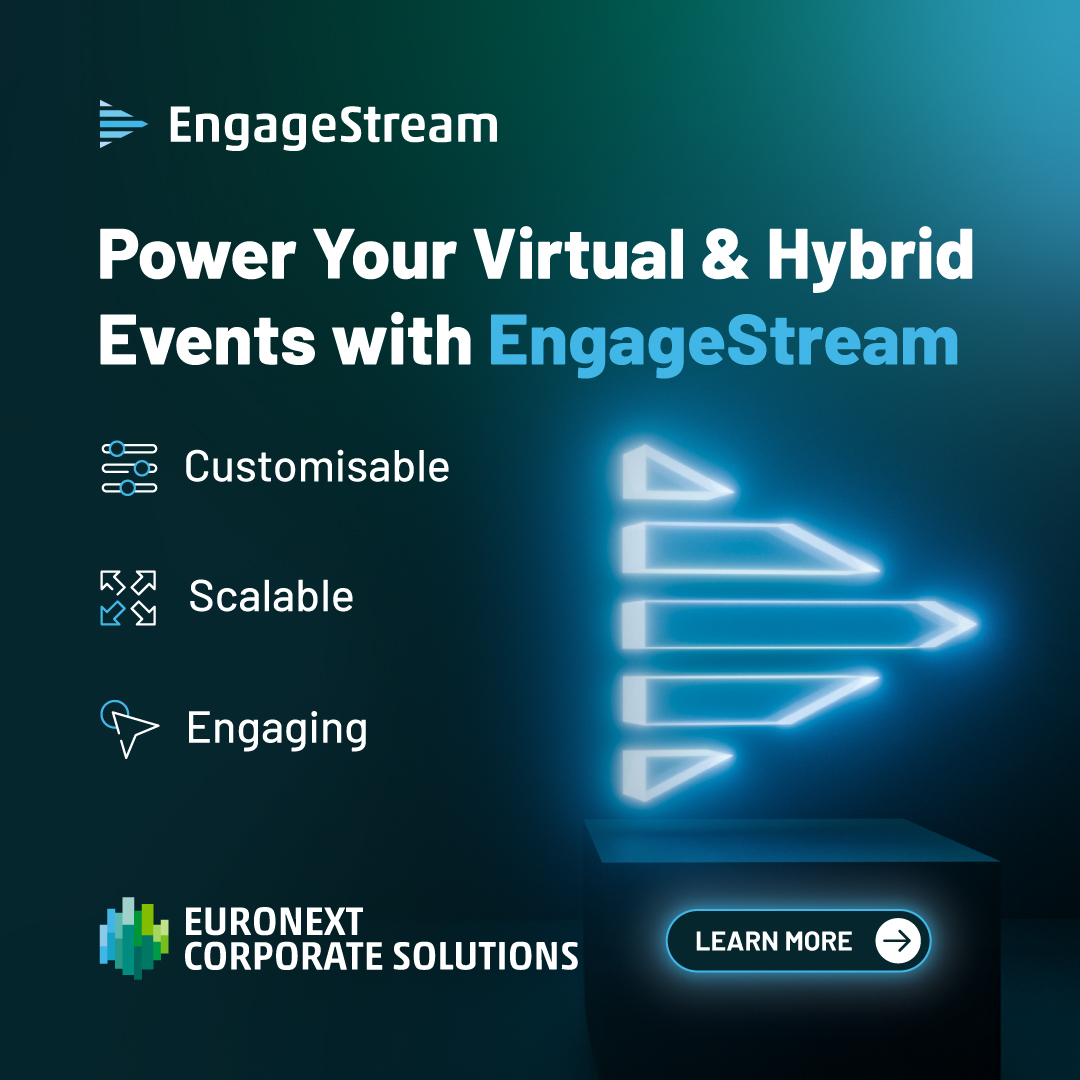 EngageStream

Power Your Virtual & Hybrid Events with EngageStream

Customisable

Scalable

Engaging

EURONEXT CORPORATE SOLUTIONS

LEARN MORE